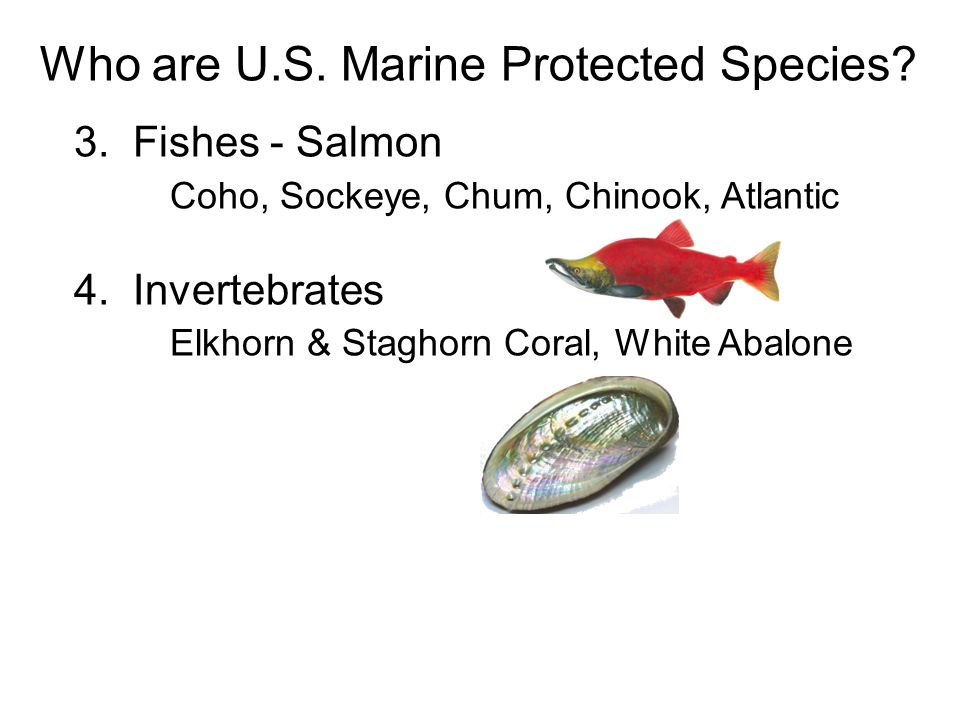 Who are U.S. Marine Protected Species?

3. Fishes - Salmon

Coho, Sockeye, Chum, Chinook, Atlantic

4. Invertebrates

Elkhorn & Staghorn Coral, White Abalone